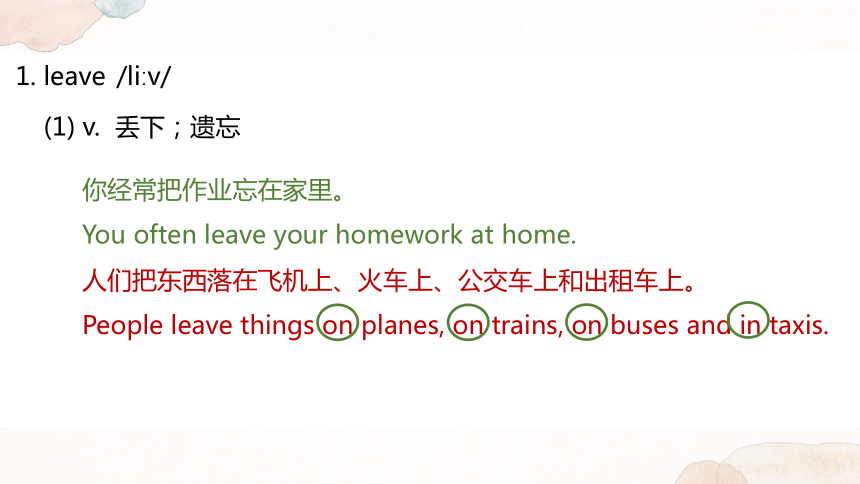 1. leave /liːv/

(1) v. 丢下；遗忘

你经常把作业忘在家里。

You often leave your homework at home.

人们把东西落在飞机上、火车上、公交车上和出租车上。

People leave things on planes, on trains, on buses and in taxis.